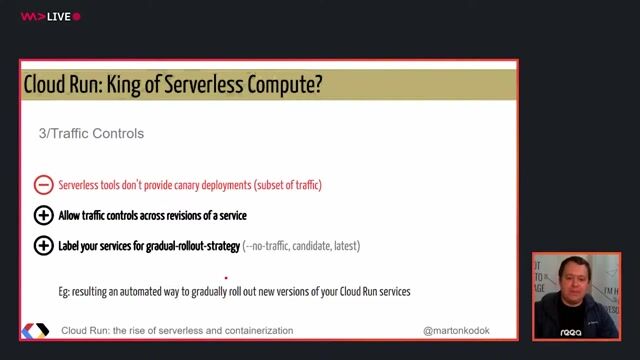 WM>LIVE

Cloud Run: King of Serverless Compute?

3/Traffic Controls

Serverless tools don't provide canary deployments (subset of traffic)

Allow traffic controls across revisions of a service

Label your services for gradual-rollout-strategy (--no-traffic, candidate, latest)

Eg: resulting an automated way to gradually roll out new versions of your Cloud Run services

Cloud Run: the rise of serverless and containerization

@martonkodok

reea